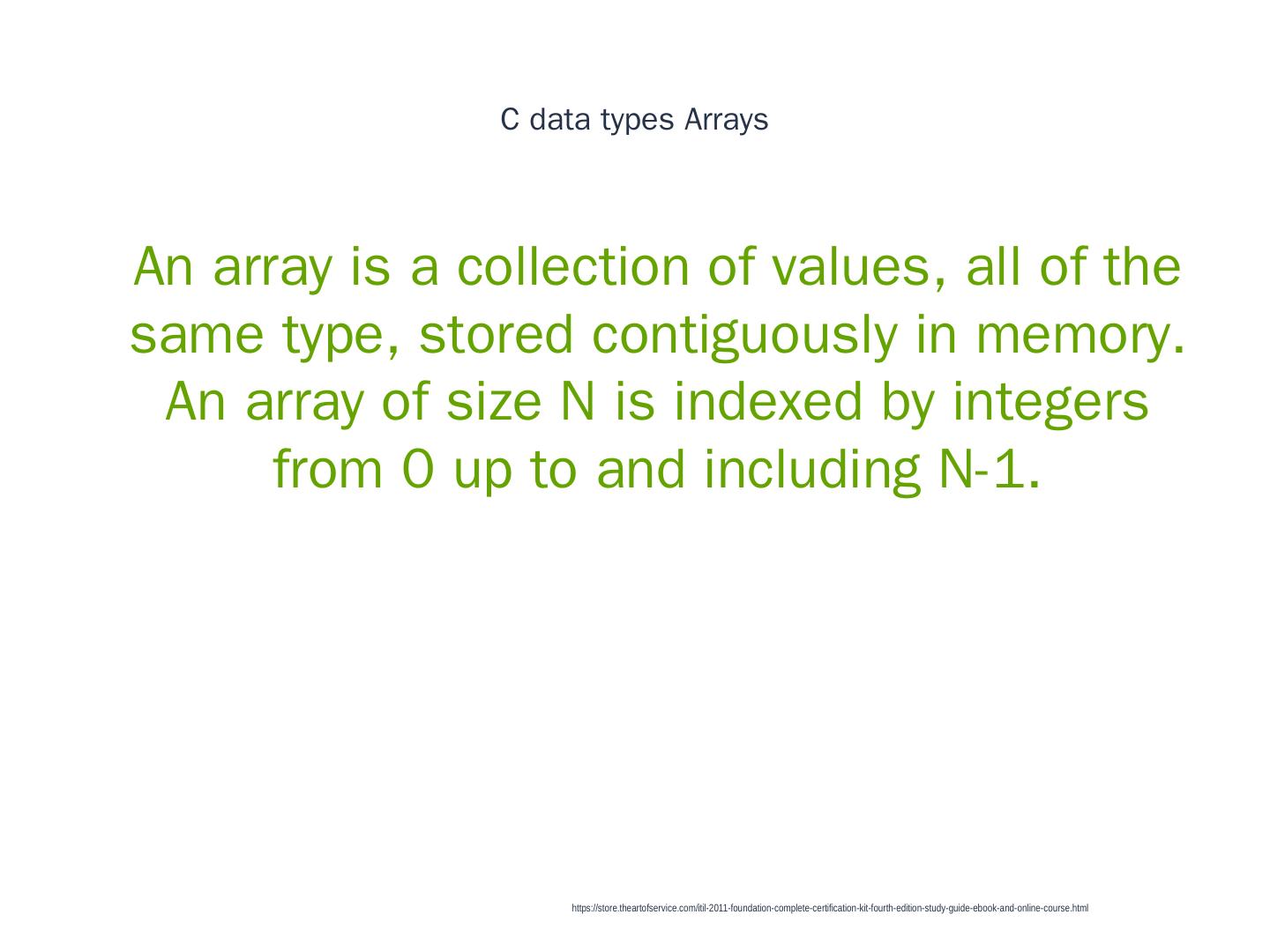 C data types Arrays

An array is a collection of values, all of the same type, stored contiguously in memory. An array of size N is indexed by integers from 0 up to and including N-1.

https://store.theartofservice.com/itil-2011-foundation-complete-certification-kit-fourth-edition-study-guide-ebook-and-online-course.html